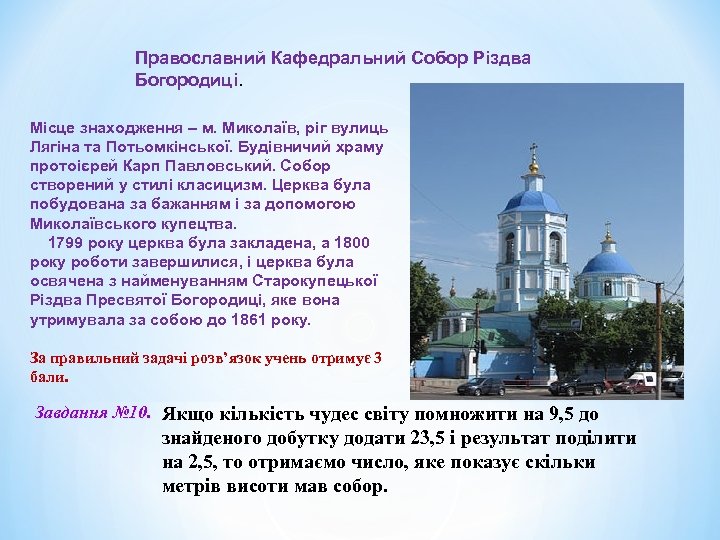 Православний Кафедральний Собор Різдва Богородиці.

Місце знаходження – м. Миколаїв, ріг вулиць Лягіна та Потьомкінської. Будівничий храму протоієрей Карп Павловський. Собор створений у стилі класицизм. Церква була побудована за бажанням і за допомогою Миколаївського купецтва.

1799 року церква була закладена, а 1800 року роботи завершилися, і церква була освячена з найменуванням Старокупецької Різдва Пресвятої Богородиці, яке вона утримувала за собою до 1861 року.

За правильний задачі розв'язок учень отримує 3 бали.

Завдання №10. Якщо кількість чудес світу помножити на 9,5 до знайденого добутку додати 23,5 і результат поділити на 2,5, то отримаємо число, яке показує скільки метрів висоти мав собор.